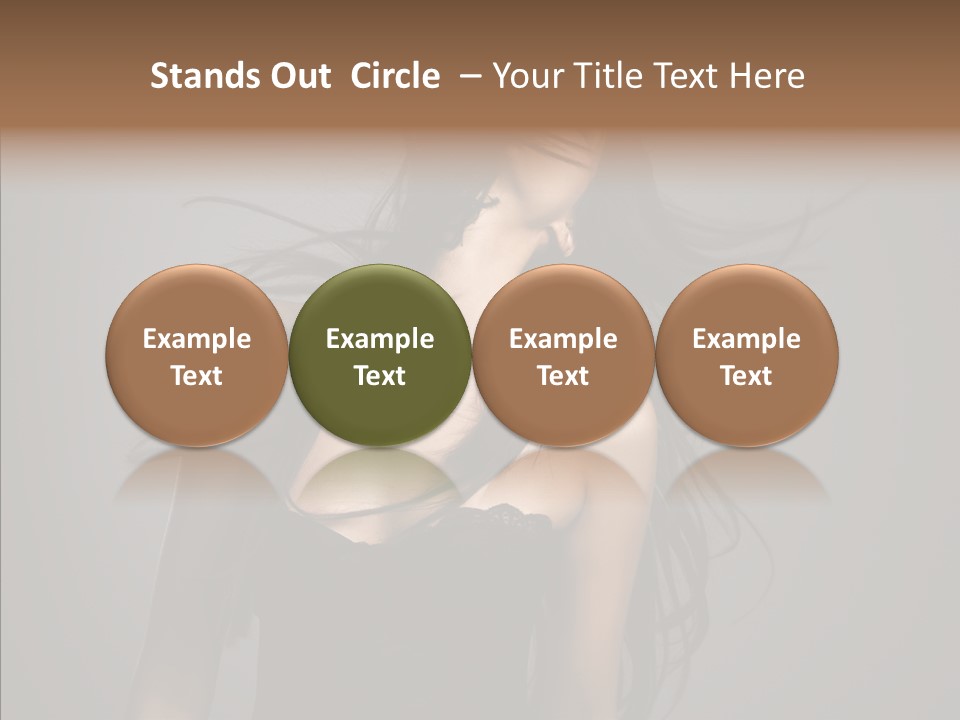 Stands Out Circle – Your Title Text Here

Example Text

Example Text

Example Text

Example Text